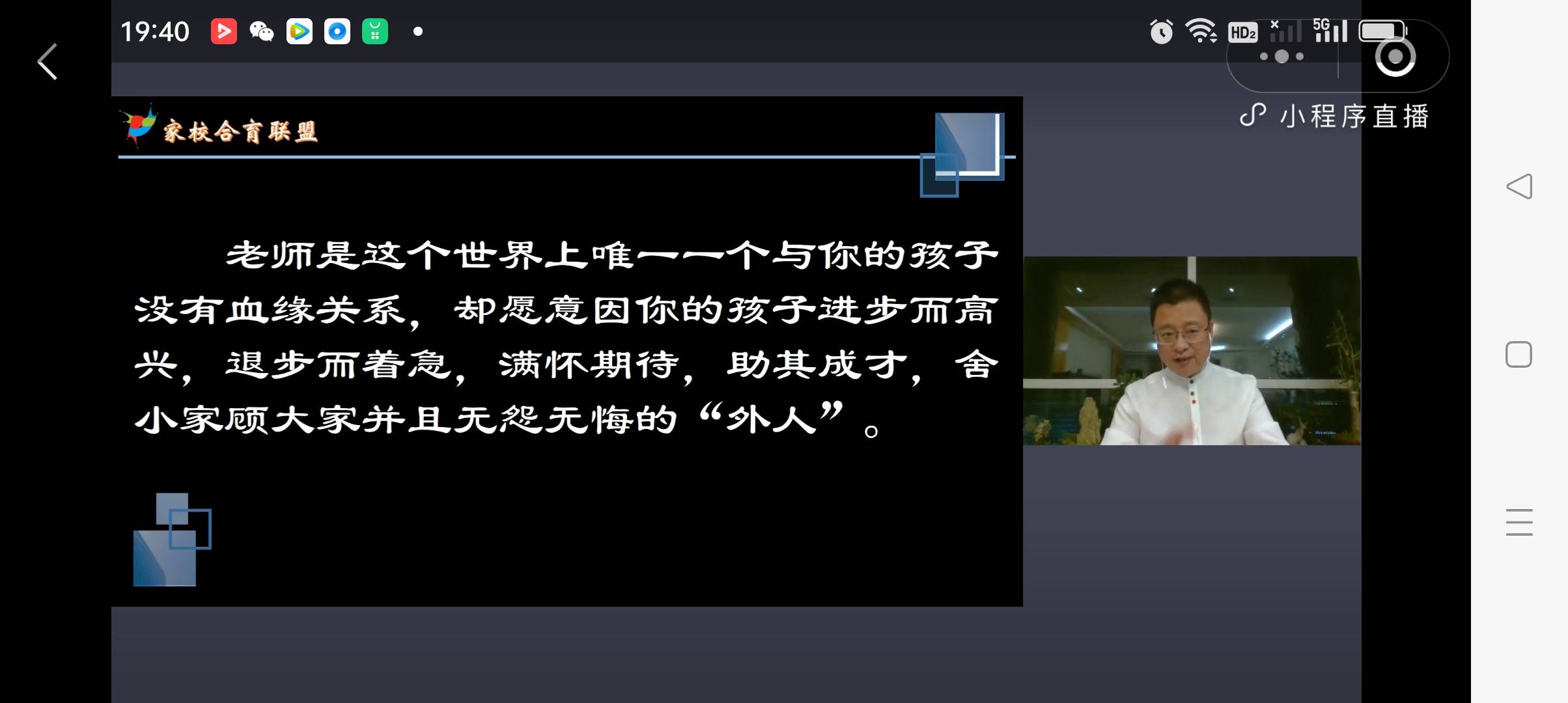 19:40

HD2 5G

小程序直播

家校合育联盟

老师是这个世界上唯一一个与你的孩子没有血缘关系，却愿意因你的孩子进步而高兴，退步而着急，满怀期待，助其成才，舍小家顾大家并且无怨无悔的“外人”。